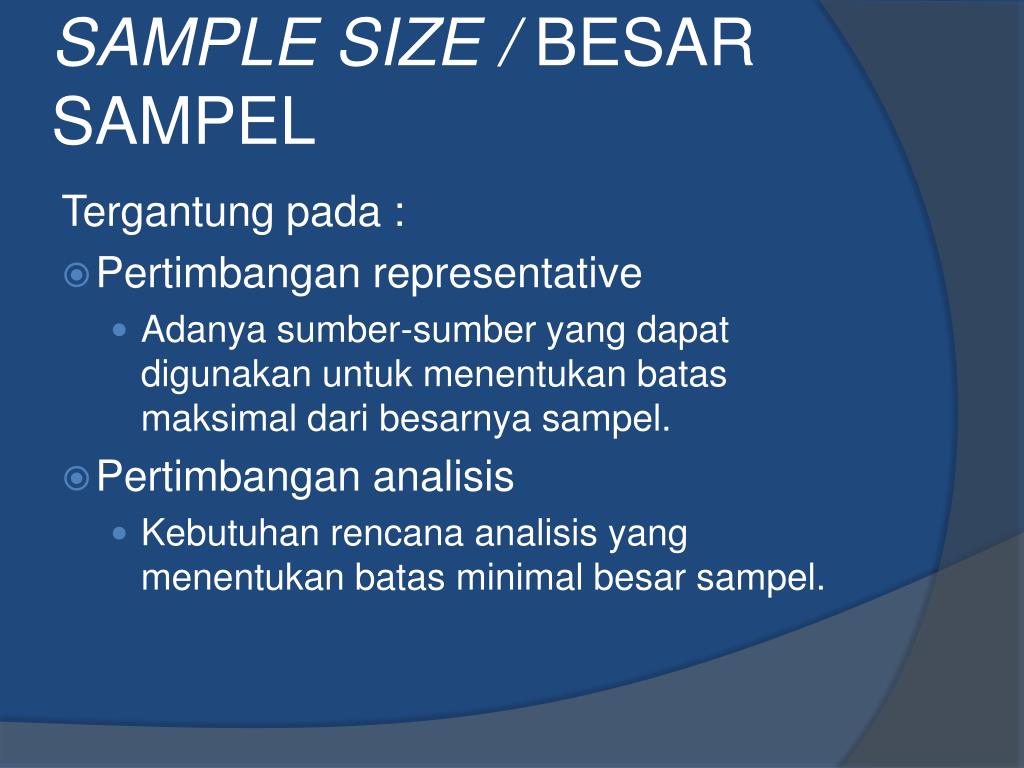 SAMPLE SIZE / BESAR SAMPEL

Tergantung pada :

Pertimbangan representative

Adanya sumber-sumber yang dapat digunakan untuk menentukan batas maksimal dari besarnya sampel.

Pertimbangan analisis

Kebutuhan rencana analisis yang menentukan batas minimal besar sampel.